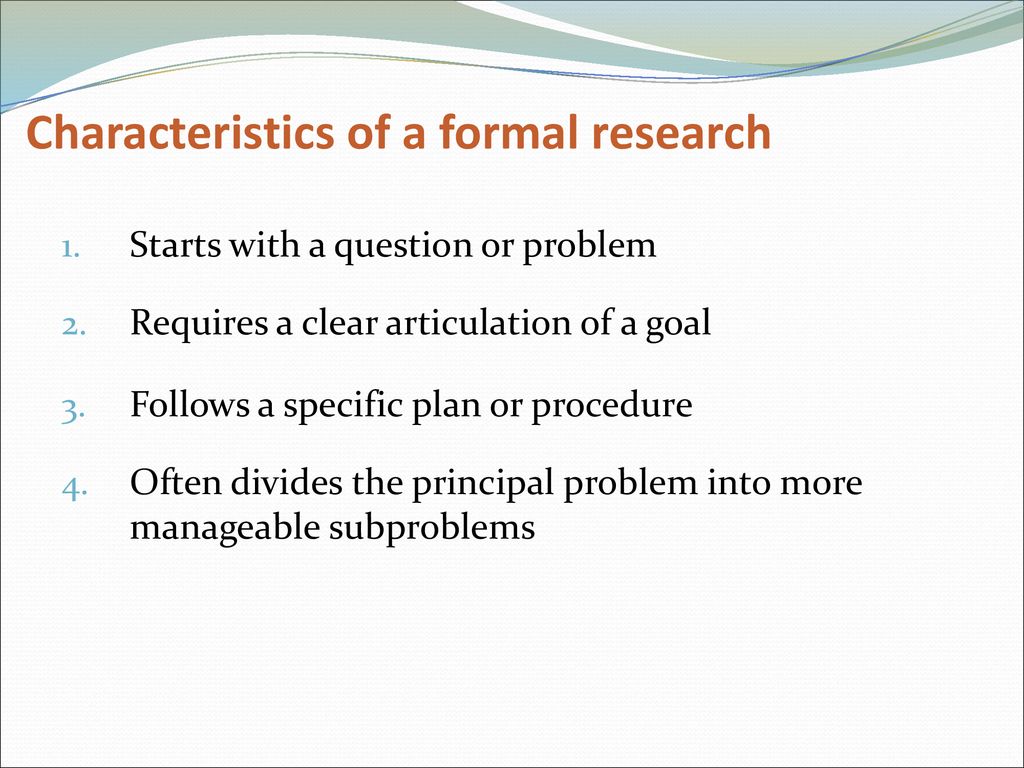 Characteristics of a formal research

1. Starts with a question or problem
2. Requires a clear articulation of a goal
3. Follows a specific plan or procedure
4. Often divides the principal problem into more manageable subproblems